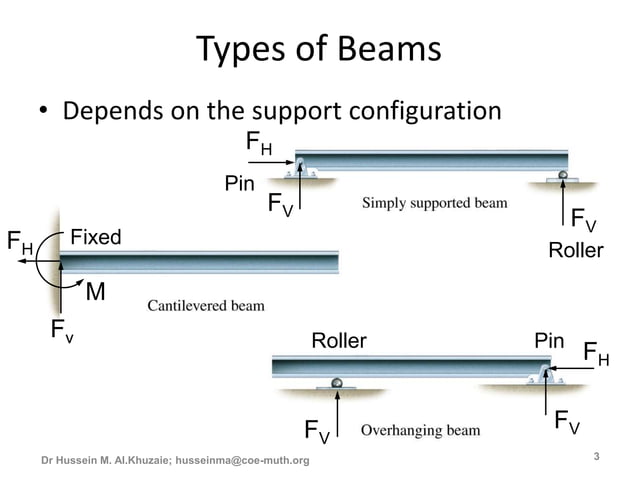 Types of Beams

• Depends on the support configuration

$F_H$

Pin

$F_V$

Simply supported beam

$F_V$

Roller

$F_H$

Fixed

M

Cantilevered beam

$F_v$

Roller

Pin

$F_H$

$F_V$

Overhanging beam

$F_V$

Dr Hussein M. Al.Khuzaie; husseinma@coe-muth.org

3